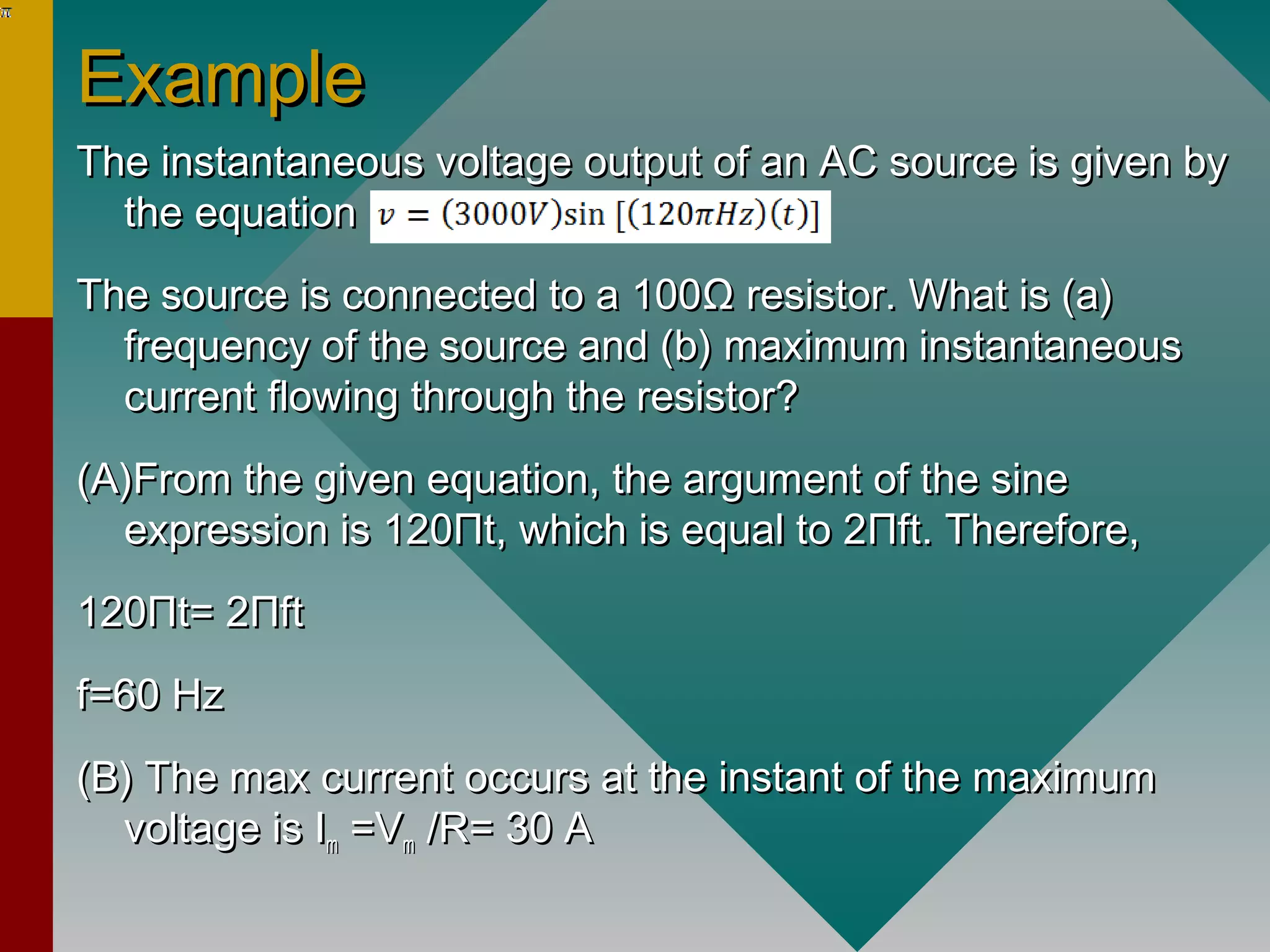 Example

The instantaneous voltage output of an AC source is given by the equation $v = (3000V)\sin[(120\pi Hz)(t)]$

The source is connected to a 100Ω resistor. What is (a) frequency of the source and (b) maximum instantaneous current flowing through the resistor?

(A)From the given equation, the argument of the sine expression is 120Πt, which is equal to 2Πft. Therefore,

120Πt= 2Πft

f=60 Hz

(B) The max current occurs at the instant of the maximum voltage is $I_m$ =$V_m$ /R= 30 A